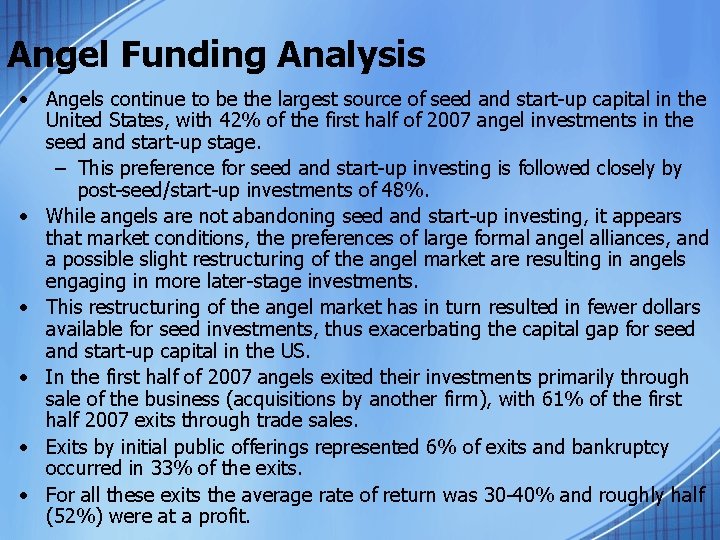 Angel Funding Analysis

• Angels continue to be the largest source of seed and start-up capital in the United States, with 42% of the first half of 2007 angel investments in the seed and start-up stage.

– This preference for seed and start-up investing is followed closely by post-seed/start-up investments of 48%.

• While angels are not abandoning seed and start-up investing, it appears that market conditions, the preferences of large formal angel alliances, and a possible slight restructuring of the angel market are resulting in angels engaging in more later-stage investments.

• This restructuring of the angel market has in turn resulted in fewer dollars available for seed investments, thus exacerbating the capital gap for seed and start-up capital in the US.

• In the first half of 2007 angels exited their investments primarily through sale of the business (acquisitions by another firm), with 61% of the first half 2007 exits through trade sales.

• Exits by initial public offerings represented 6% of exits and bankruptcy occurred in 33% of the exits.

• For all these exits the average rate of return was 30-40% and roughly half (52%) were at a profit.